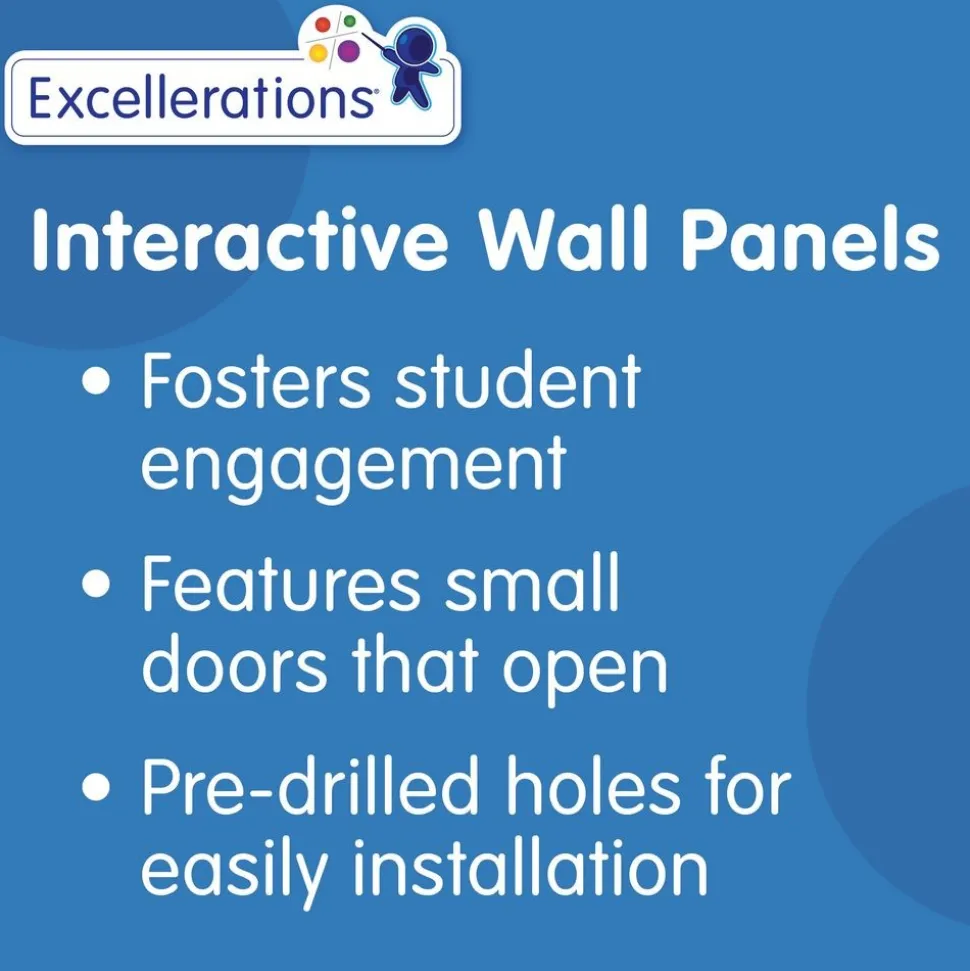 Excellerations®

Interactive Wall Panels

• Fosters student engagement

• Features small doors that open

• Pre-drilled holes for easily installation